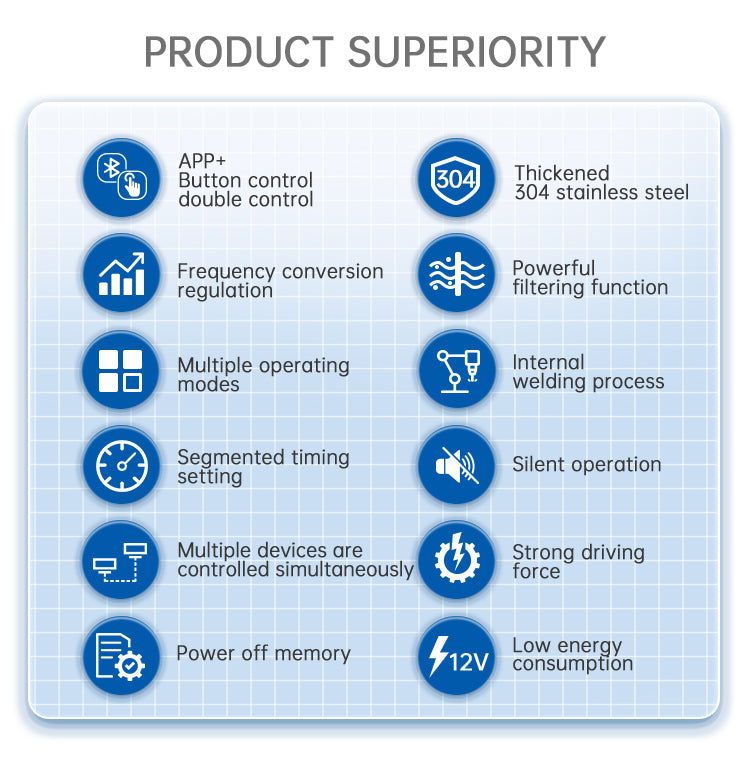 PRODUCT SUPERIORITY

APP+
Button control
double control

Frequency conversion regulation

Multiple operating modes

Segmented timing setting

Multiple devices are controlled simultaneously

Power off memory

304

Thickened
304 stainless steel

Powerful filtering function

Internal welding process

Silent operation

Strong driving force

12V

Low energy consumption